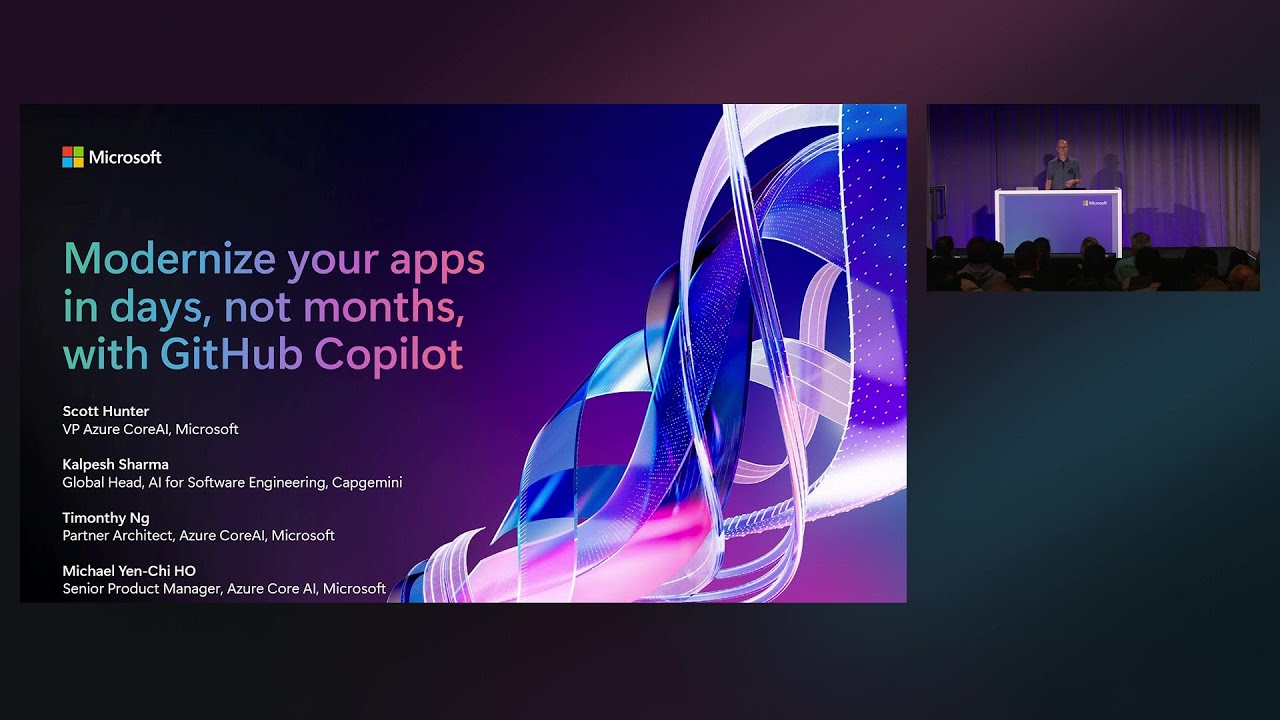 Microsoft

Modernize your apps in days, not months, with GitHub Copilot

Scott Hunter
VP Azure CoreAI, Microsoft

Kalpesh Sharma
Global Head, AI for Software Engineering, Capgemini

Timonthy Ng
Partner Architect, Azure CoreAI, Microsoft

Michael Yen-Chi HO
Senior Product Manager, Azure Core AI, Microsoft

Microsoft